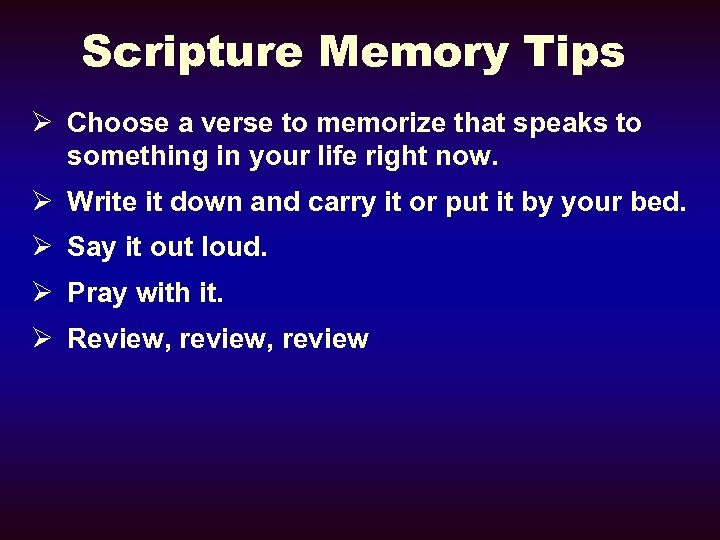 Scripture Memory Tips

➢ Choose a verse to memorize that speaks to something in your life right now.

➢ Write it down and carry it or put it by your bed.

➢ Say it out loud.

➢ Pray with it.

➢ Review, review, review